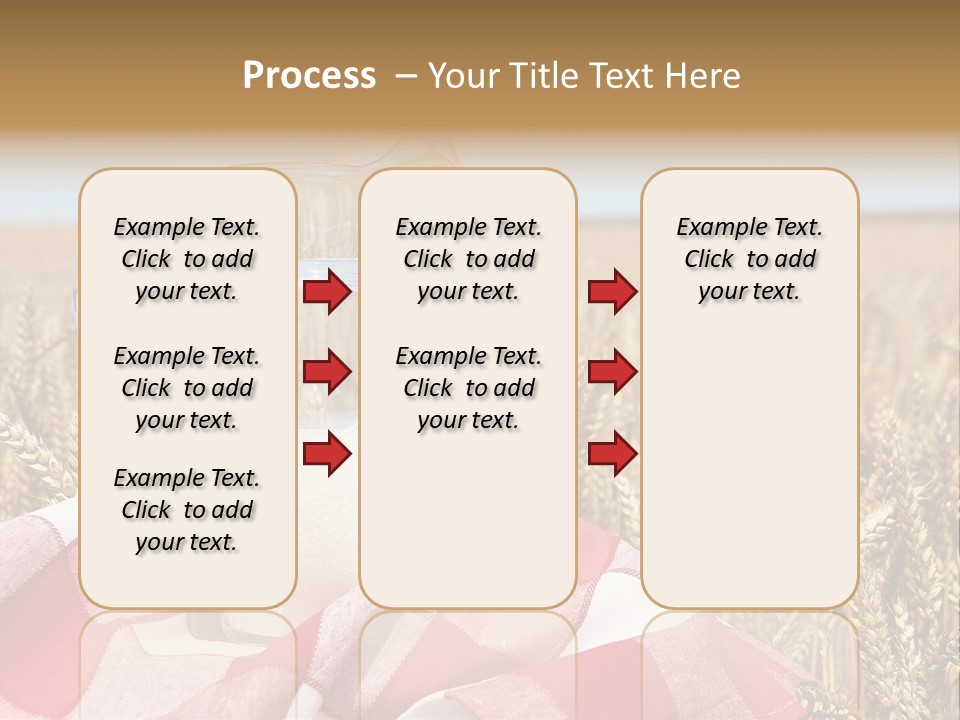 Process – Your Title Text Here

Example Text. Click to add your text.

Example Text. Click to add your text.

Example Text. Click to add your text.

Example Text. Click to add your text.

Example Text. Click to add your text.

Example Text. Click to add your text.